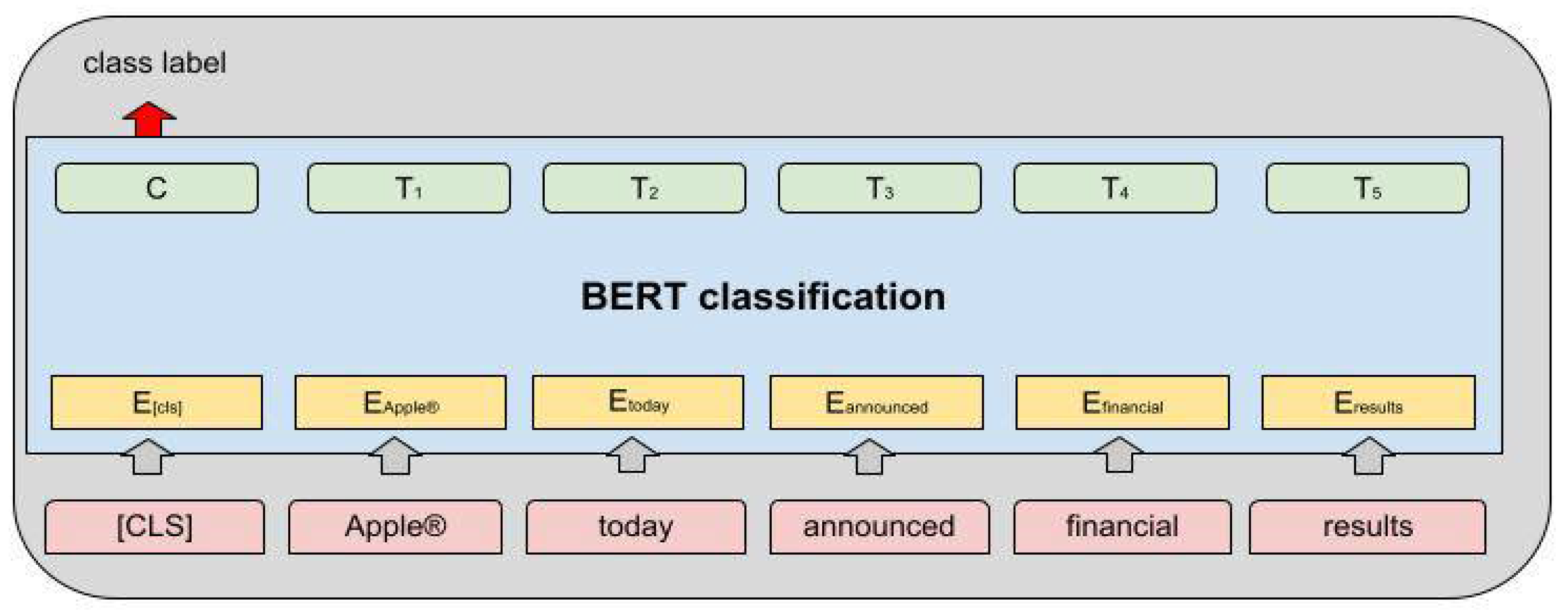 class label

C

$T_1$

$T_2$

$T_3$

$T_4$

$T_5$

BERT classification

$E_{[cls]}$

$E_{Apple®}$

$E_{today}$

$E_{announced}$

$E_{financial}$

$E_{results}$

[CLS]

Apple®

today

announced

financial

results